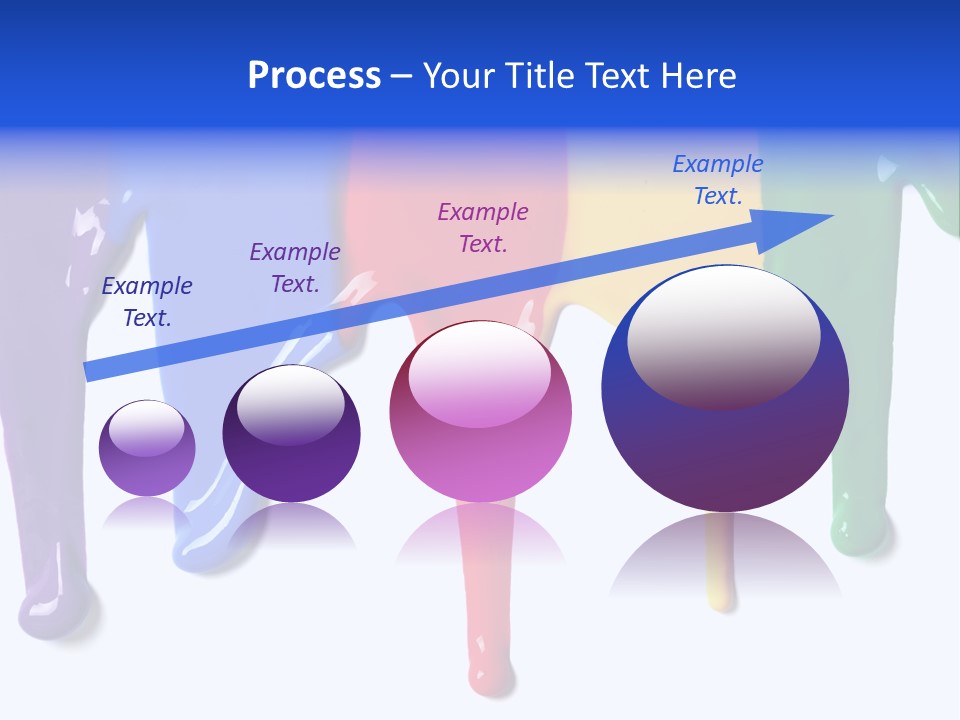 Process – Your Title Text Here

Example Text.

Example Text.

Example Text.

Example Text.